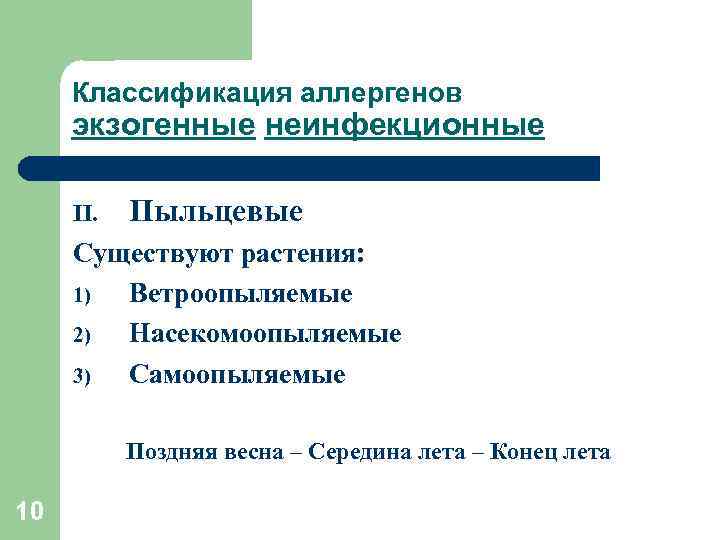 Классификация аллергенов
экзогенные неинфекционные

II. Пыльцевые

Существуют растения:

1) Ветроопыляемые

2) Насекомоопыляемые

3) Самоопыляемые

Поздняя весна – Середина лета – Конец лета

10